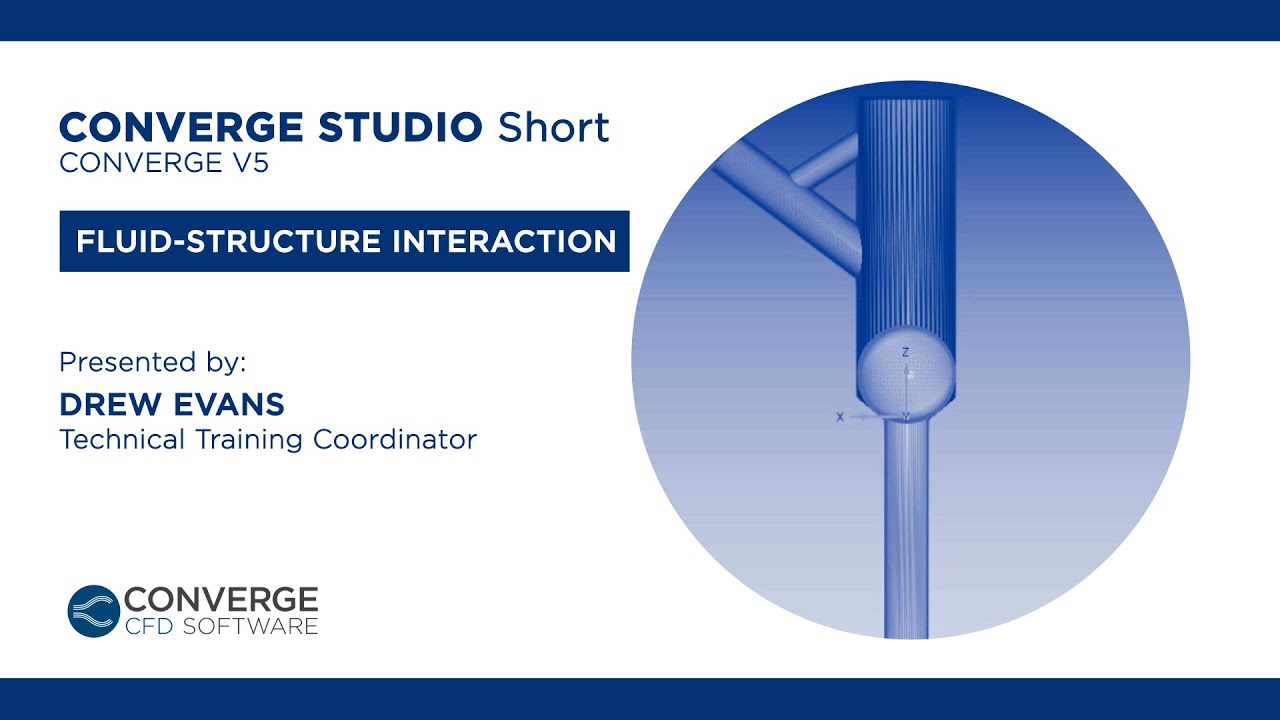 CONVERGE STUDIO Short
CONVERGE V5

FLUID-STRUCTURE INTERACTION

Presented by:
DREW EVANS
Technical Training Coordinator

CONVERGE
CFD SOFTWARE

Z
X
Y